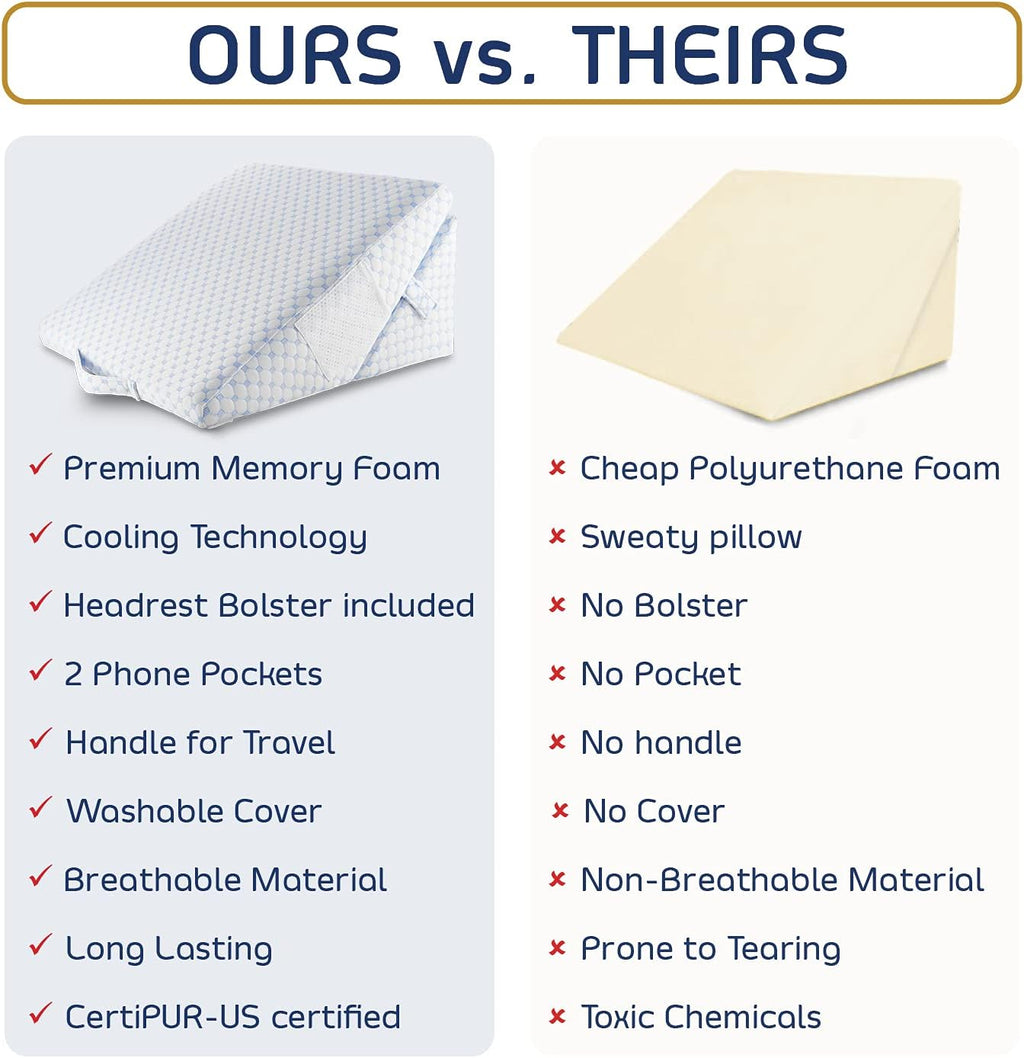 OURS vs. THEIRS

✓ Premium Memory Foam
✓ Cooling Technology
✓ Headrest Bolster included
✓ 2 Phone Pockets
✓ Handle for Travel
✓ Washable Cover
✓ Breathable Material
✓ Long Lasting
✓ CertiPUR-US certified

× Cheap Polyurethane Foam
× Sweaty pillow
× No Bolster
× No Pocket
× No handle
× No Cover
× Non-Breathable Material
× Prone to Tearing
× Toxic Chemicals